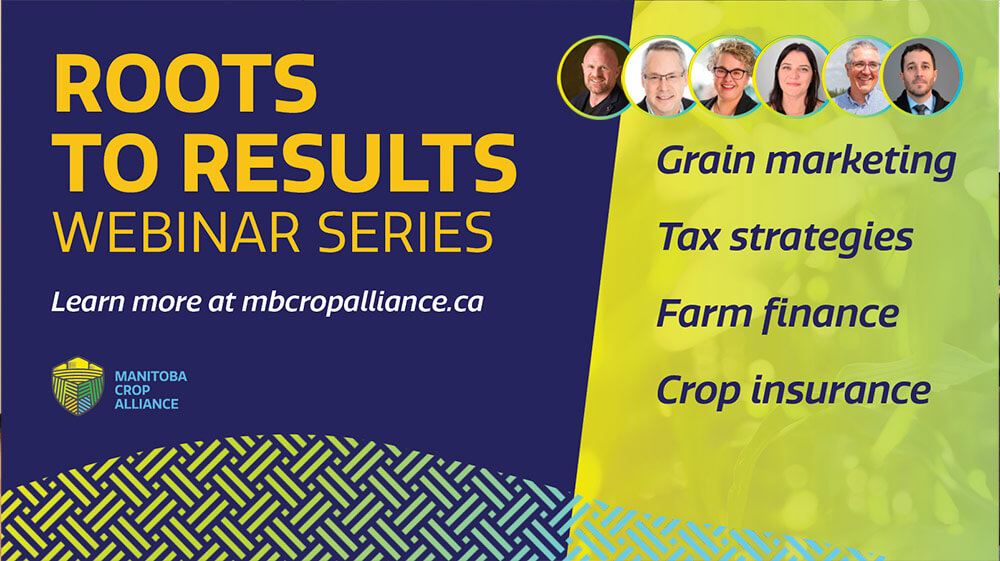 ROOTS TO RESULTS
WEBINAR SERIES

Learn more at mbcropalliance.ca

MANITOBA CROP ALLIANCE

Grain marketing

Tax strategies

Farm finance

Crop insurance